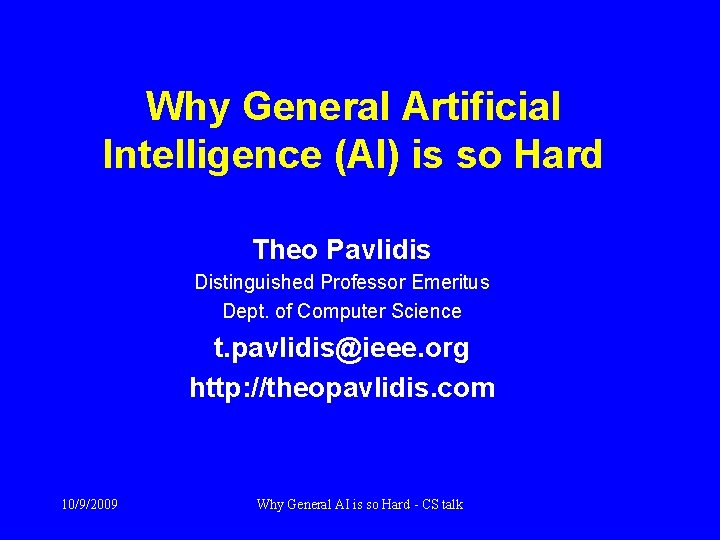 Why General Artificial Intelligence (AI) is so Hard

Theo Pavlidis

Distinguished Professor Emeritus

Dept. of Computer Science

t.pavlidis@ieee.org

http://theopavlidis.com

10/9/2009

Why General AI is so Hard - CS talk